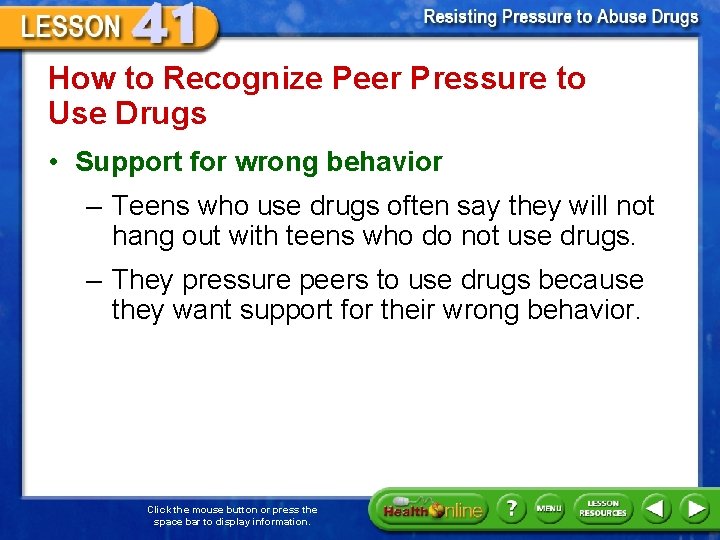 LESSON 41

Resisting Pressure to Abuse Drugs

How to Recognize Peer Pressure to Use Drugs

• Support for wrong behavior

– Teens who use drugs often say they will not hang out with teens who do not use drugs.

– They pressure peers to use drugs because they want support for their wrong behavior.

Click the mouse button or press the space bar to display information.

Health Online

?

MENU

LESSON RESOURCES